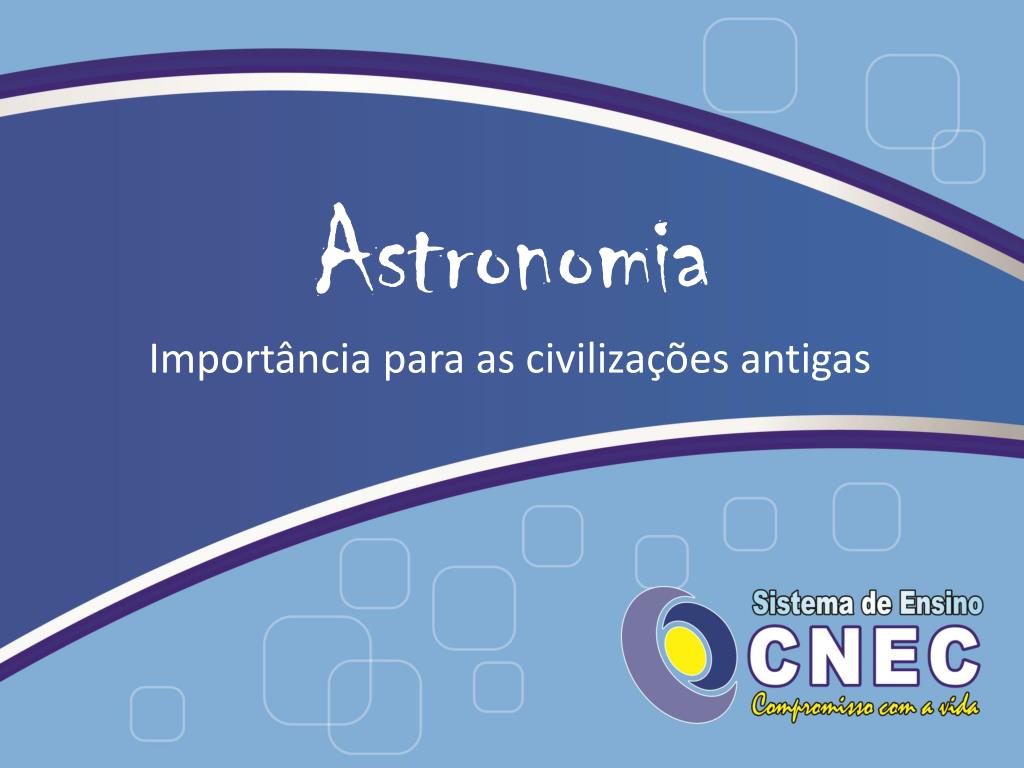 Astronomia

Importância para as civilizações antigas

Sistema de Ensino
CNEC
Compromisso com a vida